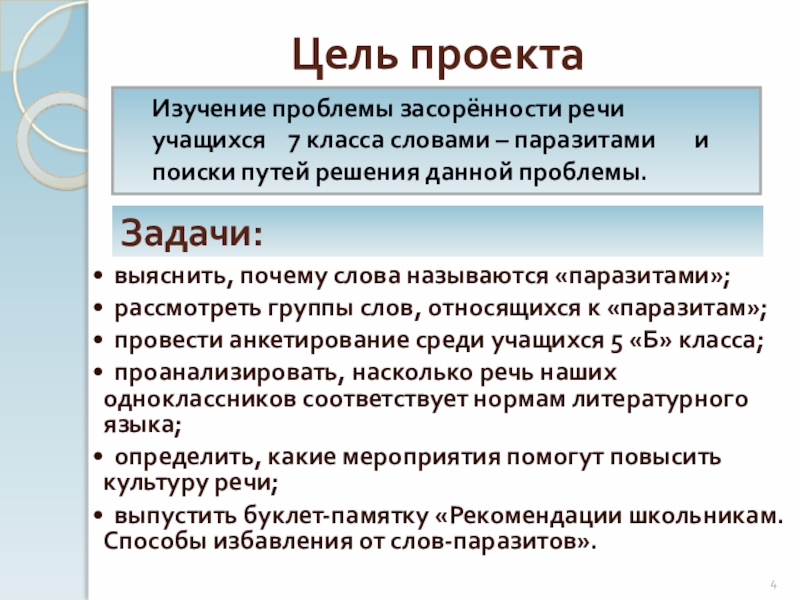 Цель проекта

Изучение проблемы засорённости речи учащихся 7 класса словами – паразитами и поиски путей решения данной проблемы.

Задачи:

• выяснить, почему слова называются «паразитами»;
• рассмотреть группы слов, относящихся к «паразитам»;
• провести анкетирование среди учащихся 5 «Б» класса;
• проанализировать, насколько речь наших одноклассников соответствует нормам литературного языка;
• определить, какие мероприятия помогут повысить культуру речи;
• выпустить буклет-памятку «Рекомендации школьникам. Способы избавления от слов-паразитов».

4